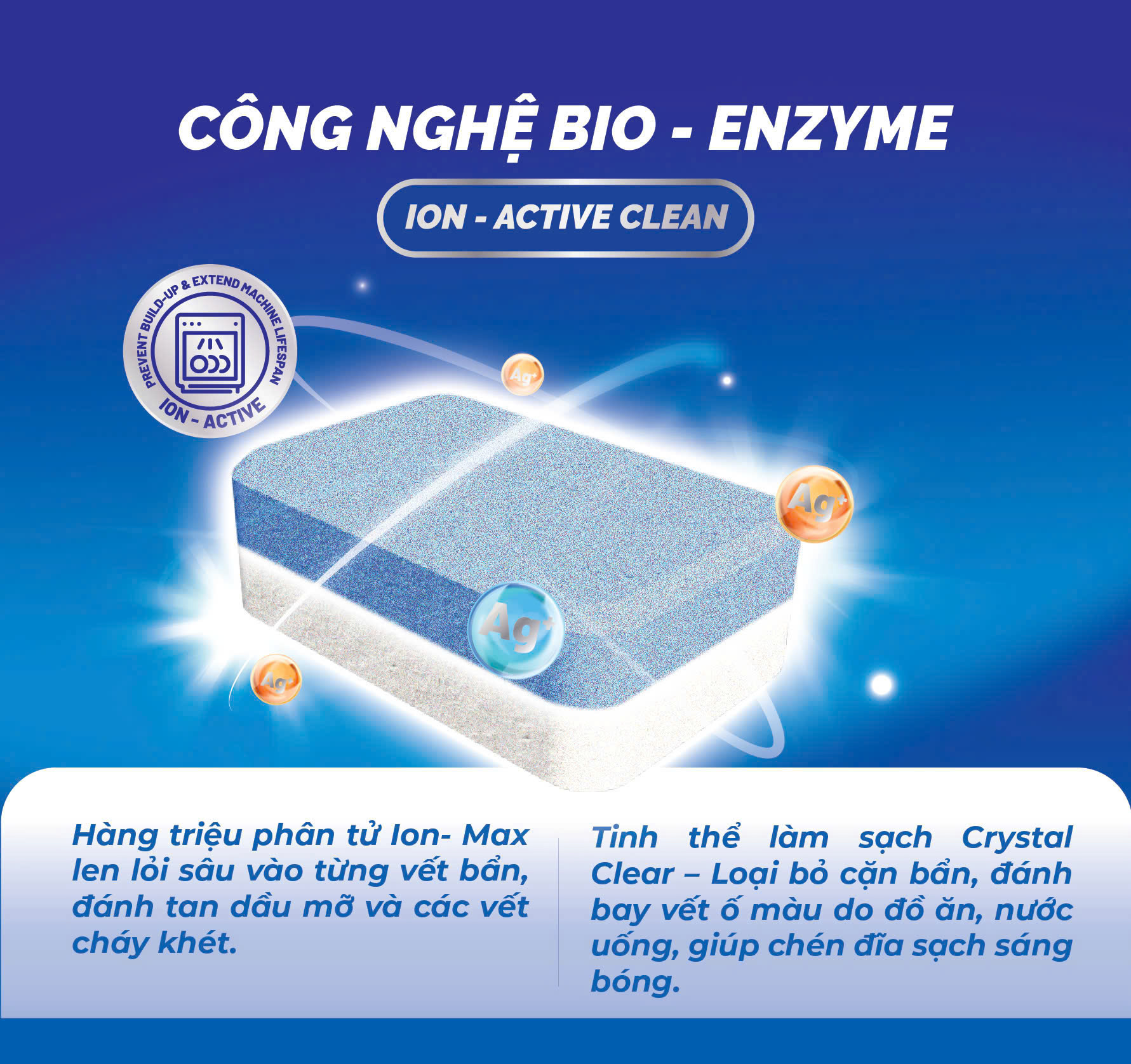 CÔNG NGHỆ BIO - ENZYME

ION - ACTIVE CLEAN

PREVENT BUILD-UP & EXTEND MACHINE LIFESPAN

ION - ACTIVE

$Ag^+$

$Ag^+$

$Ag^+$

$Ag^+$

Hàng triệu phân tử Ion- Max len lỏi sâu vào từng vết bẩn, đánh tan dầu mỡ và các vết cháy khét.

Tinh thể làm sạch Crystal Clear – Loại bỏ cặn bẩn, đánh bay vết ố màu do đồ ăn, nước uống, giúp chén đĩa sạch sáng bóng.